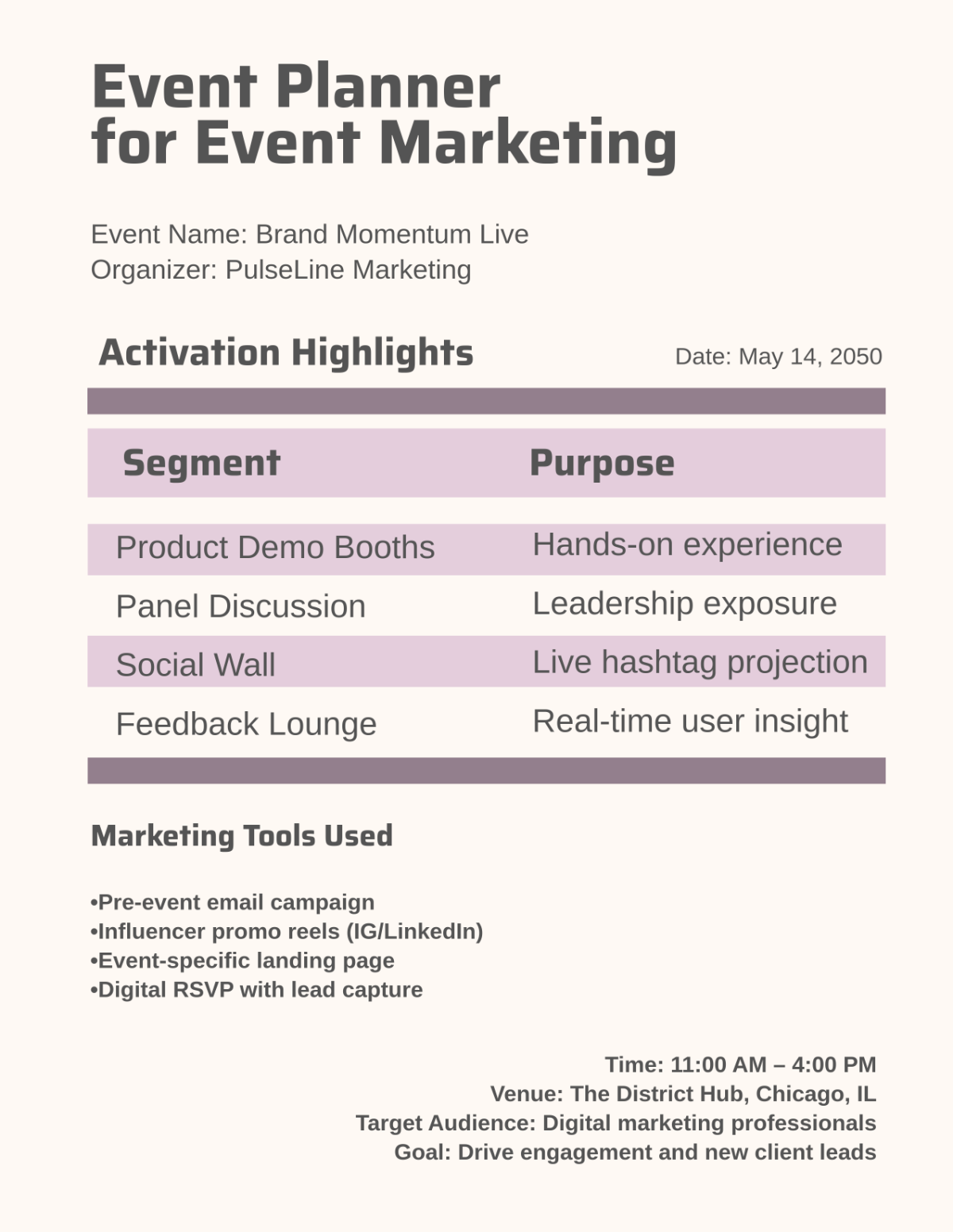 Event Planner for Event Marketing

Event Name: Brand Momentum Live
Organizer: PulseLine Marketing

Activation Highlights

Date: May 14, 2050

| Segment | Purpose |
|---|---|
| Product Demo Booths | Hands-on experience |
| Panel Discussion | Leadership exposure |
| Social Wall | Live hashtag projection |
| Feedback Lounge | Real-time user insight |

Marketing Tools Used

•Pre-event email campaign
•Influencer promo reels (IG/LinkedIn)
•Event-specific landing page
•Digital RSVP with lead capture

Time: 11:00 AM – 4:00 PM
Venue: The District Hub, Chicago, IL
Target Audience: Digital marketing professionals
Goal: Drive engagement and new client leads